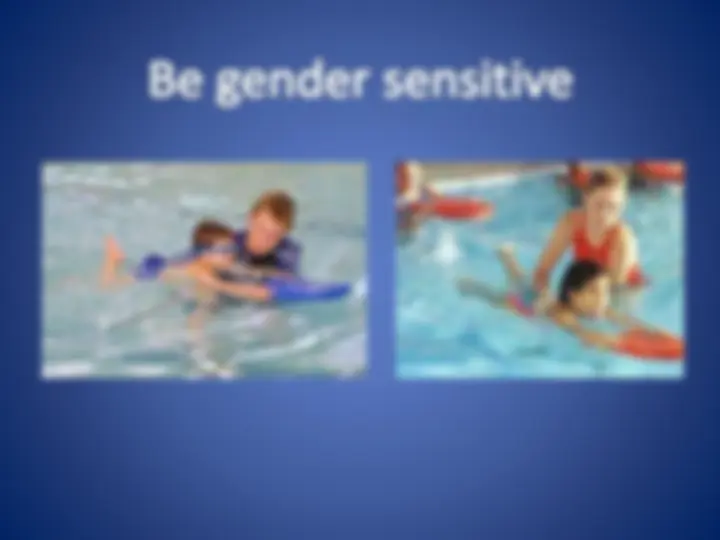 Be gender sensitive